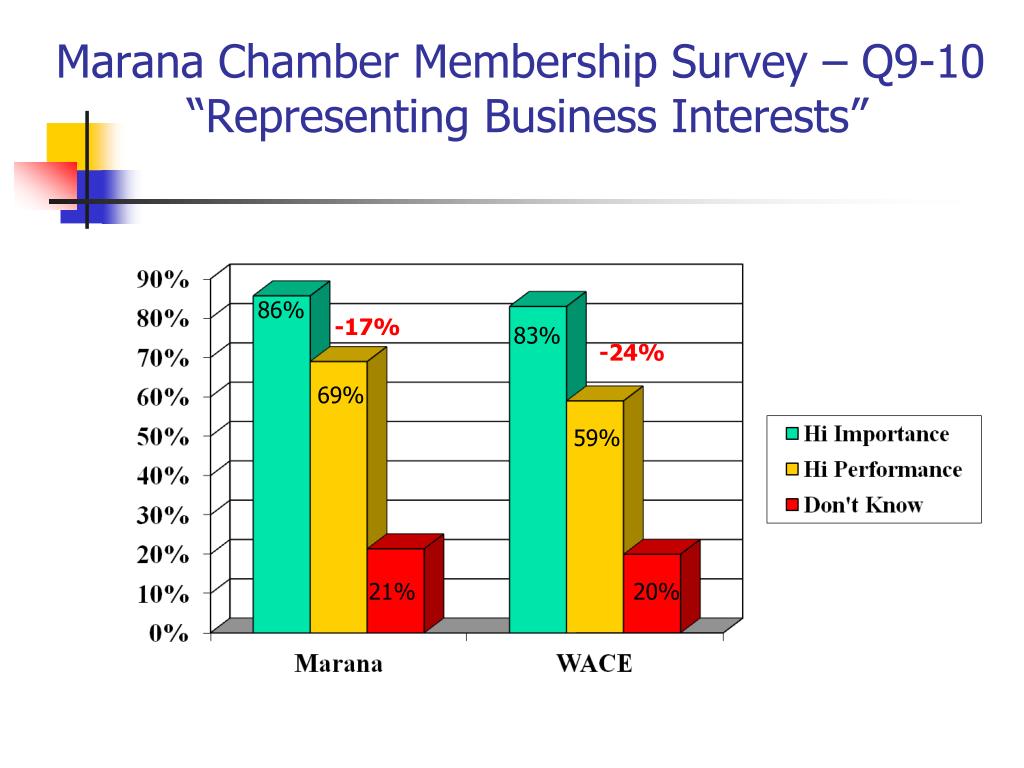 Marana Chamber Membership Survey – Q9-10
“Representing Business Interests”

90%
80%
70%
60%
50%
40%
30%
20%
10%
0%

86%
-17%
69%
21%
83%
-24%
59%
20%

Marana
WACE

Hi Importance
Hi Performance
Don't Know